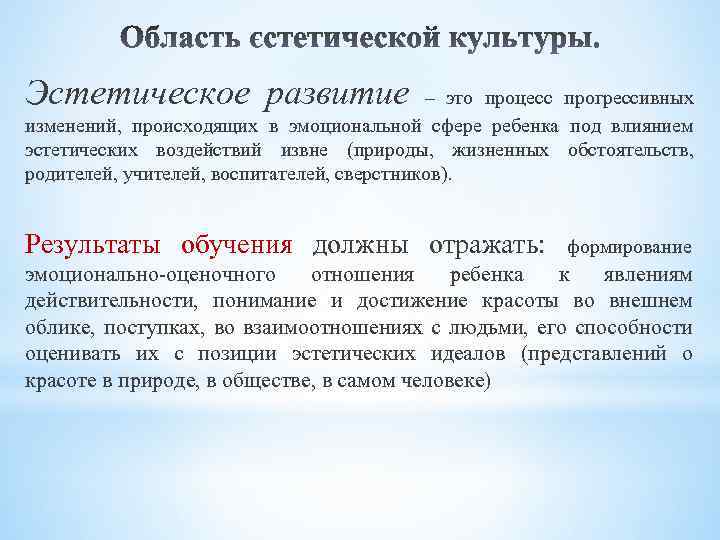 Область єстетической культуры.

Эстетическое развитие – это процесс прогрессивных изменений, происходящих в эмоциональной сфере ребенка под влиянием эстетических воздействий извне (природы, жизненных обстоятельств, родителей, учителей, воспитателей, сверстников).

Результаты обучения должны отражать: формирование эмоционально-оценочного отношения ребенка к явлениям действительности, понимание и достижение красоты во внешнем облике, поступках, во взаимоотношениях с людьми, его способности оценивать их с позиции эстетических идеалов (представлений о красоте в природе, в обществе, в самом человеке)